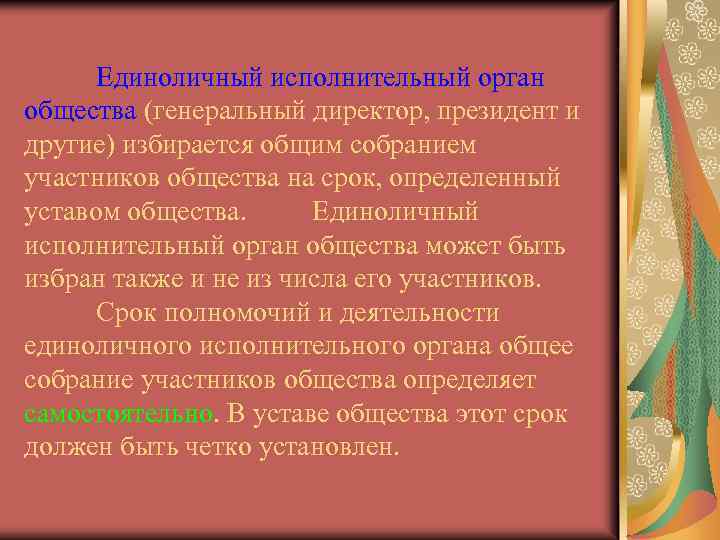 Единоличный исполнительный орган общества (генеральный директор, президент и другие) избирается общим собранием участников общества на срок, определенный уставом общества. Единоличный исполнительный орган общества может быть избран также и не из числа его участников.

Срок полномочий и деятельности единоличного исполнительного органа общее собрание участников общества определяет самостоятельно. В уставе общества этот срок должен быть четко установлен.